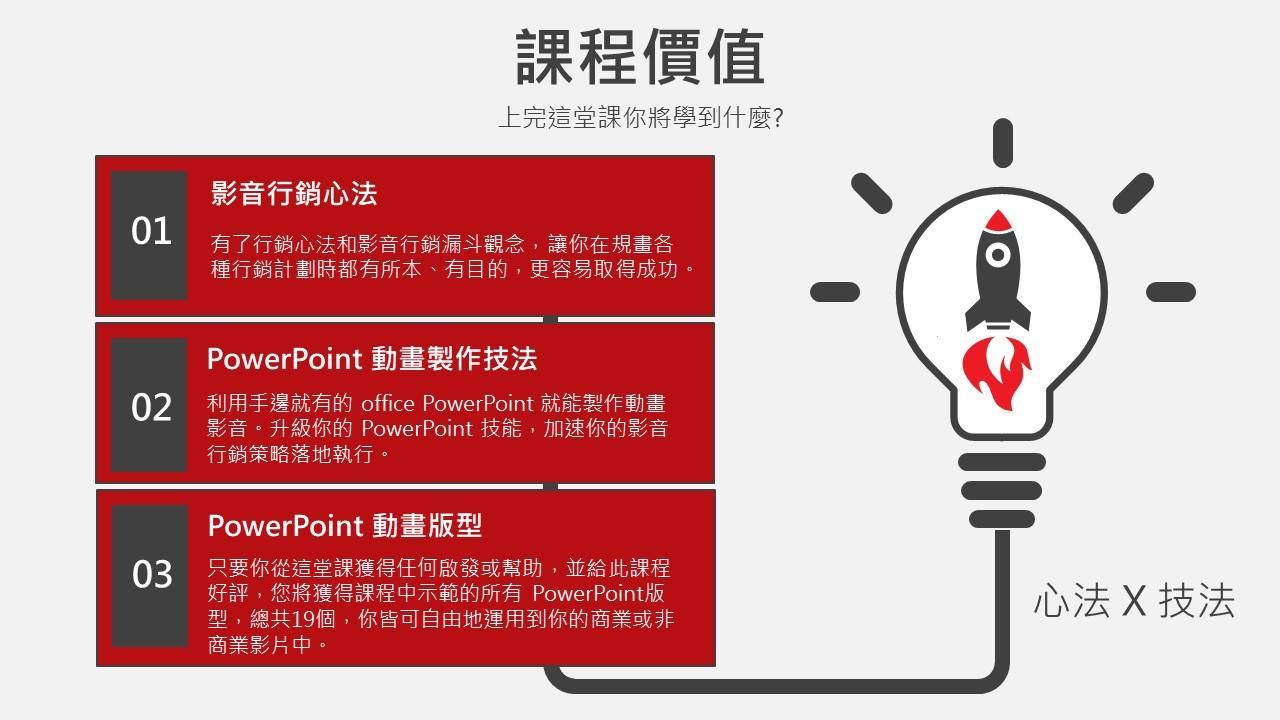 課程價值

上完這堂課你將學到什麼?

01

影音行銷心法

有了行銷心法和影音行銷漏斗觀念，讓你在規畫各種行銷計劃時都有所本、有目的，更容易取得成功。

02

PowerPoint 動畫製作技法

利用手邊就有的 office PowerPoint 就能製作動畫影音。升級你的 PowerPoint 技能，加速你的影音行銷策略落地執行。

03

PowerPoint 動畫版型

只要你從這堂課獲得任何啟發或幫助，並給此課程好評，您將獲得課程中示範的所有 PowerPoint版型，總共19個，你皆可自由地運用到你的商業或非商業影片中。

心法 X 技法